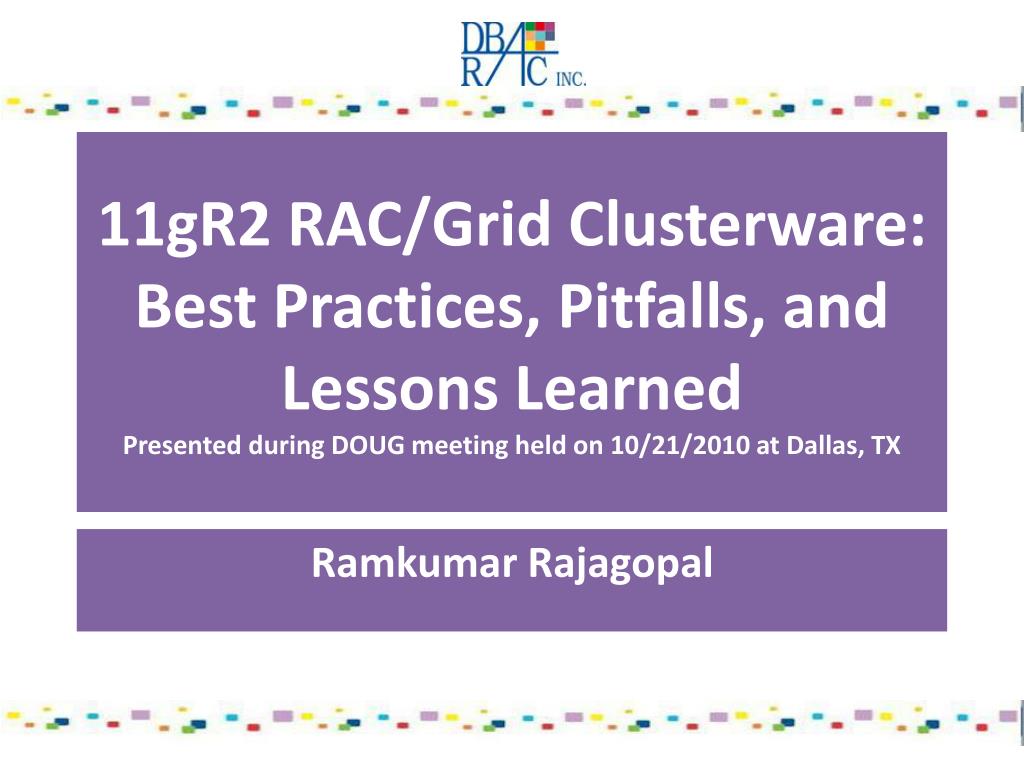 DBA RAC INC.

11gR2 RAC/Grid Clusterware: Best Practices, Pitfalls, and Lessons Learned
Presented during DOUG meeting held on 10/21/2010 at Dallas, TX

Ramkumar Rajagopal